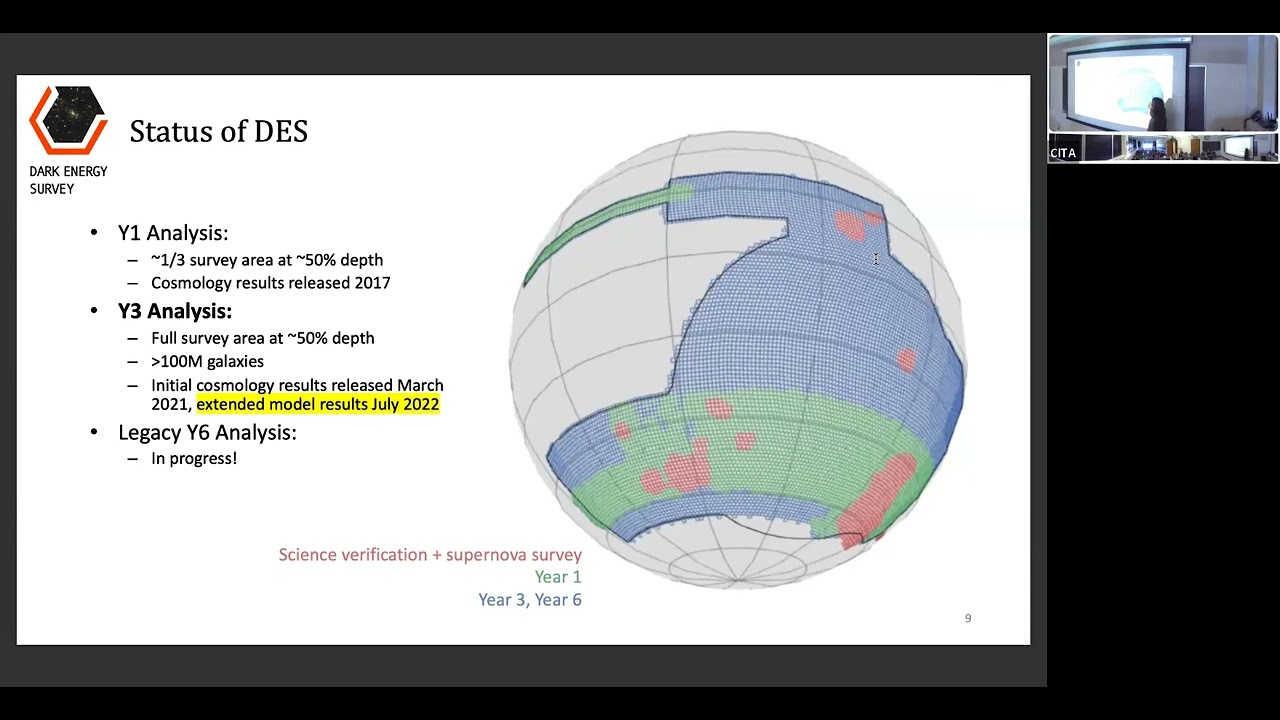 DARK ENERGY SURVEY

Status of DES

• Y1 Analysis:
– ~1/3 survey area at ~50% depth
– Cosmology results released 2017

• Y3 Analysis:
– Full survey area at ~50% depth
– >100M galaxies
– Initial cosmology results released March 2021, extended model results July 2022

• Legacy Y6 Analysis:
– In progress!

Science verification + supernova survey
Year 1
Year 3, Year 6

9

CITA